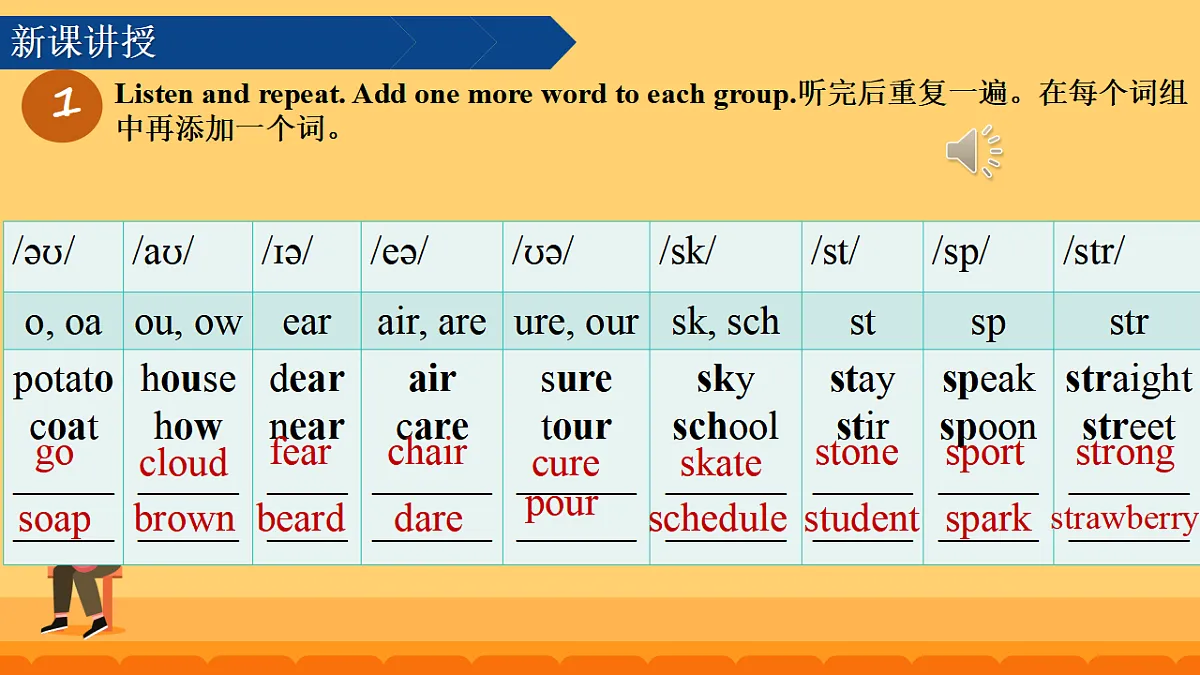 新课讲授

1 Listen and repeat. Add one more word to each group.听完后重复一遍。在每个词组中再添加一个词。

| /əʊ/ | /aʊ/ | /ɪə/ | /eə/ | /ʊə/ | /sk/ | /st/ | /sp/ | /str/ |
|---|---|---|---|---|---|---|---|---|
| o, oa | ou, ow | ear | air, are | ure, our | sk, sch | st | sp | str |
| potato coat go soap | house how cloud brown | dear near fear beard | air care chair dare | sure tour cure pour | sky school skate schedule | stay stir stone student | speak spoon sport spark | straight street strong strawberry |